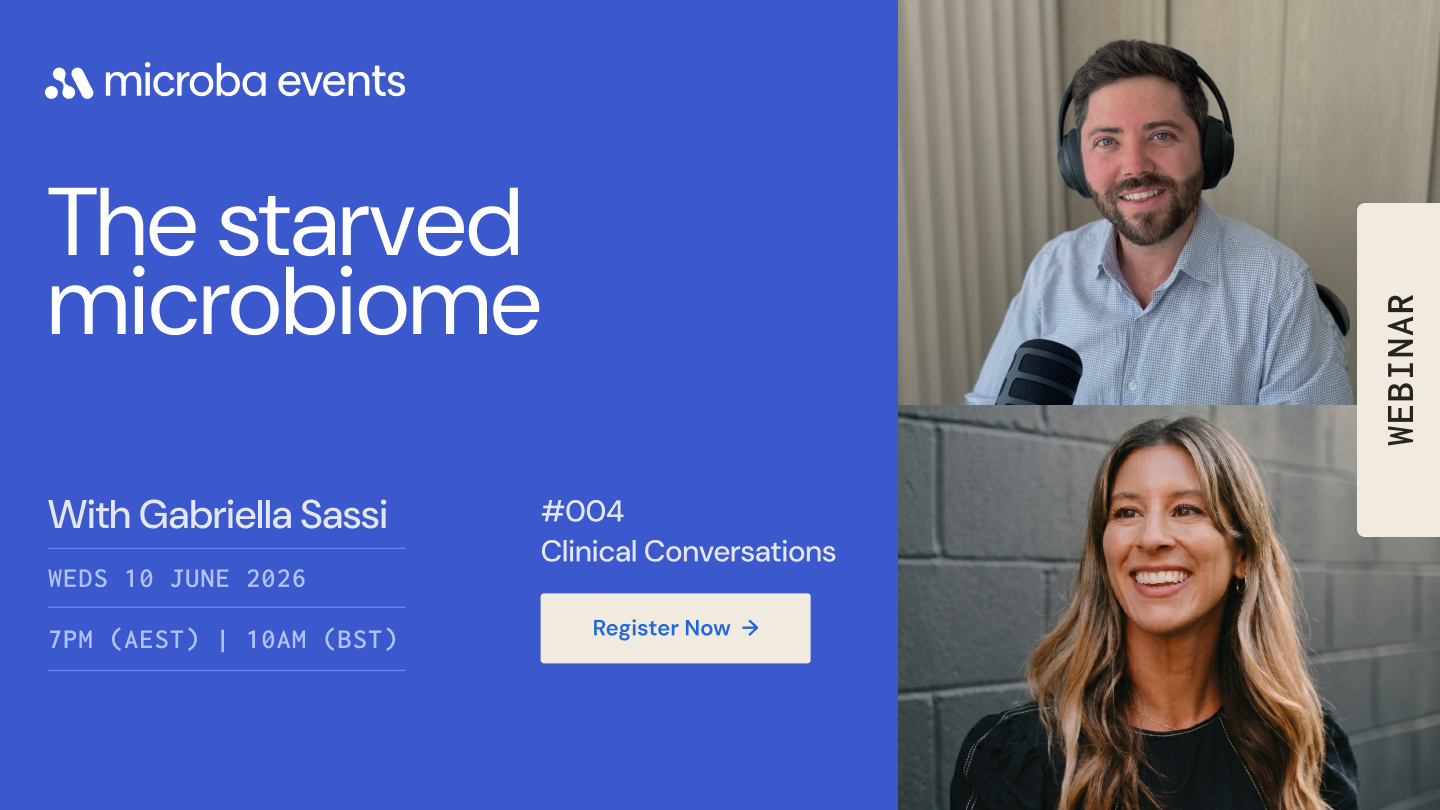 microba events

The starved microbiome

With Gabriella Sassi

WEDS 10 JUNE 2026

7PM (AEST) | 10AM (BST)

#004
Clinical Conversations

Register Now →

WEBINAR